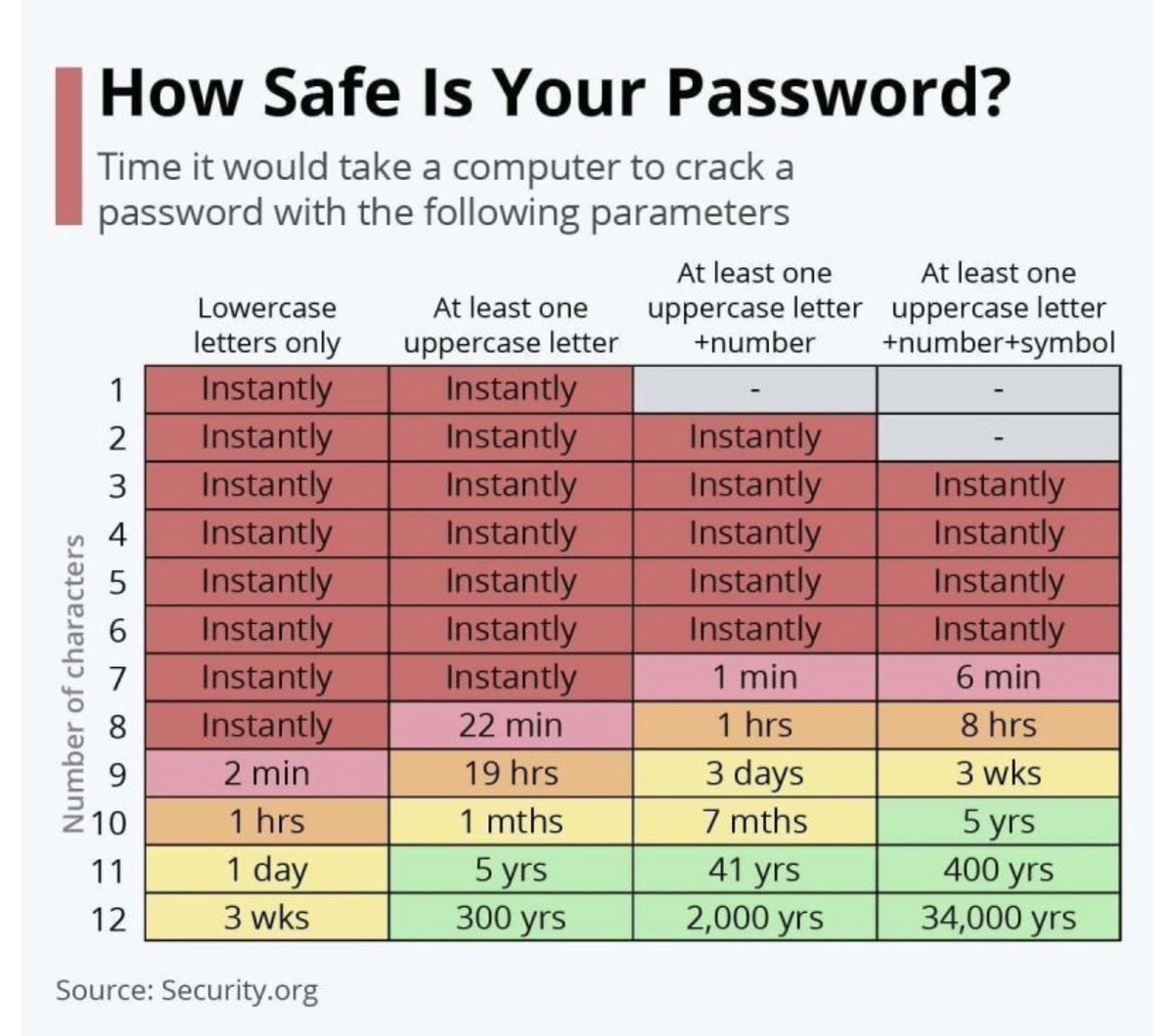 How Safe Is Your Password?

Time it would take a computer to crack a password with the following parameters

Number of characters

| | Lowercase letters only | At least one uppercase letter | At least one uppercase letter +number | At least one uppercase letter +number+symbol |
|---|---|---|---|---|
| 1 | Instantly | Instantly | - | - |
| 2 | Instantly | Instantly | Instantly | - |
| 3 | Instantly | Instantly | Instantly | Instantly |
| 4 | Instantly | Instantly | Instantly | Instantly |
| 5 | Instantly | Instantly | Instantly | Instantly |
| 6 | Instantly | Instantly | Instantly | Instantly |
| 7 | Instantly | Instantly | 1 min | 6 min |
| 8 | Instantly | 22 min | 1 hrs | 8 hrs |
| 9 | 2 min | 19 hrs | 3 days | 3 wks |
| 10 | 1 hrs | 1 mths | 7 mths | 5 yrs |
| 11 | 1 day | 5 yrs | 41 yrs | 400 yrs |
| 12 | 3 wks | 300 yrs | 2,000 yrs | 34,000 yrs |

Source: Security.org